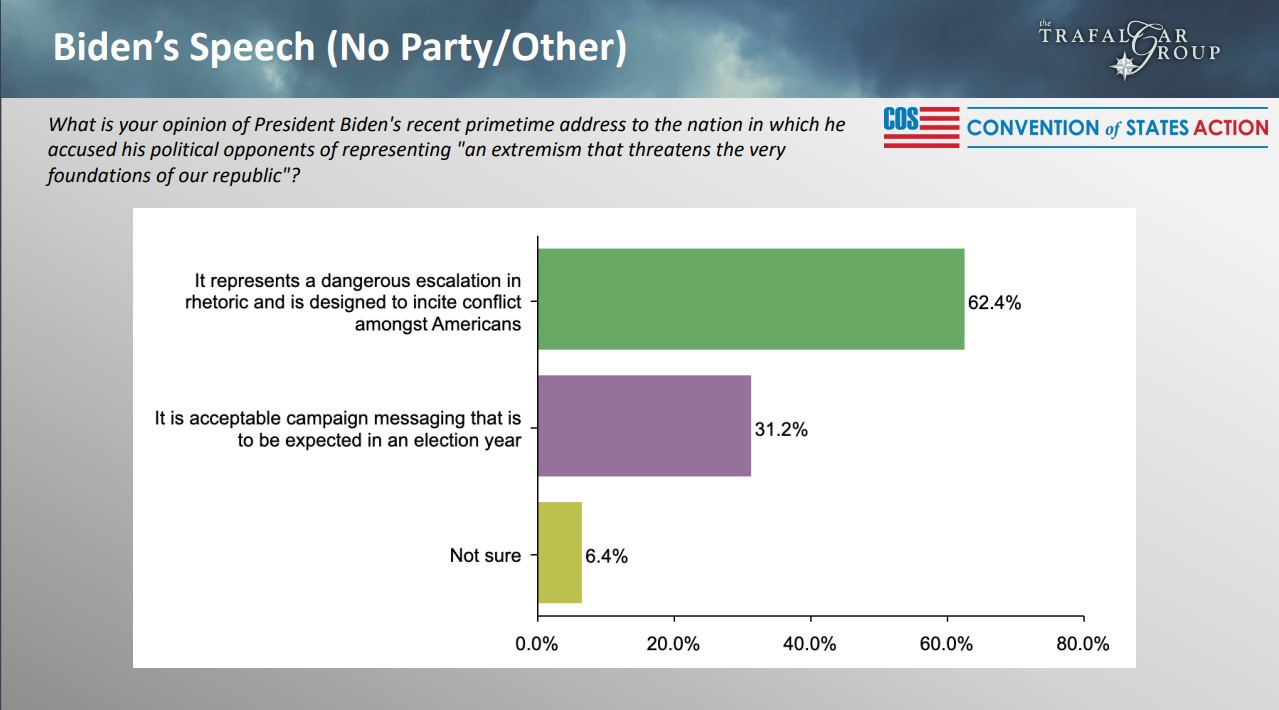 Biden's Speech (No Party/Other)

the TRAFALGAR GROUP

What is your opinion of President Biden's recent primetime address to the nation in which he accused his political opponents of representing "an extremism that threatens the very foundations of our republic"?

COS CONVENTION of STATES ACTION

It represents a dangerous escalation in rhetoric and is designed to incite conflict amongst Americans 62.4%

It is acceptable campaign messaging that is to be expected in an election year 31.2%

Not sure 6.4%

0.0% 20.0% 40.0% 60.0% 80.0%